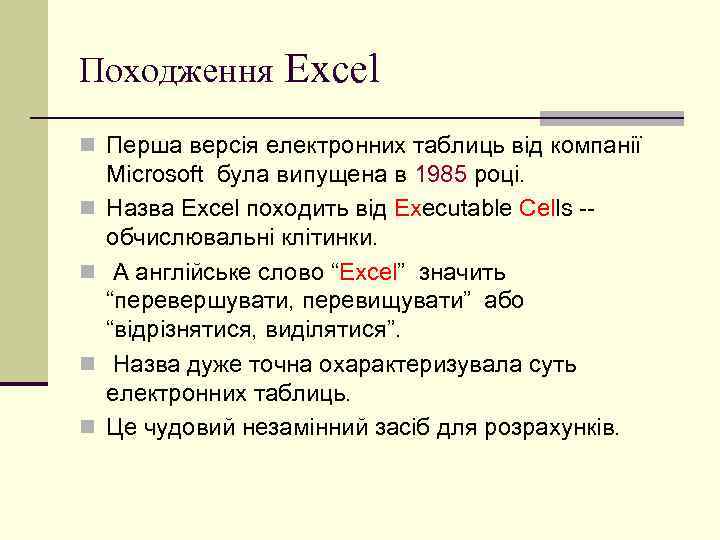 Походження Excel

Перша версія електронних таблиць від компанії Microsoft була випущена в 1985 році.

Назва Excel походить від Executable Cells -- обчислювальні клітинки.

А англійське слово “Excel” значить “перевершувати, перевищувати” або “відрізнятися, виділятися”.

Назва дуже точна охарактеризувала суть електронних таблиць.

Це чудовий незамінний засіб для розрахунків.